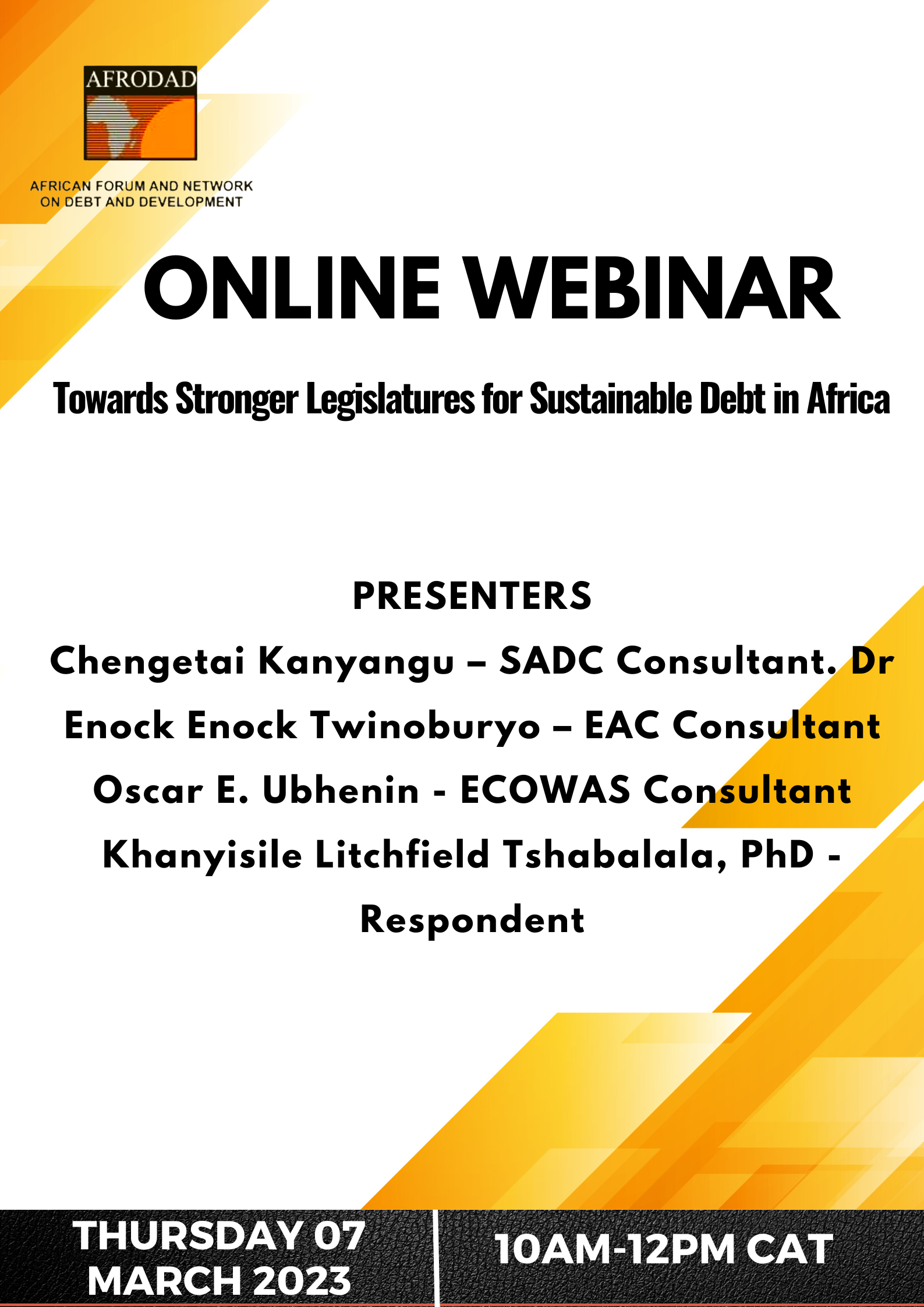 AFRODAD

AFRICAN FORUM AND NETWORK ON DEBT AND DEVELOPMENT

ONLINE WEBINAR

Towards Stronger Legislatures for Sustainable Debt in Africa

PRESENTERS

Chengetai Kanyangu – SADC Consultant. Dr Enock Enock Twinoburyo – EAC Consultant Oscar E. Ubhenin - ECOWAS Consultant Khanyisile Litchfield Tshabalala, PhD - Respondent

THURSDAY 07 MARCH 2023

10AM-12PM CAT